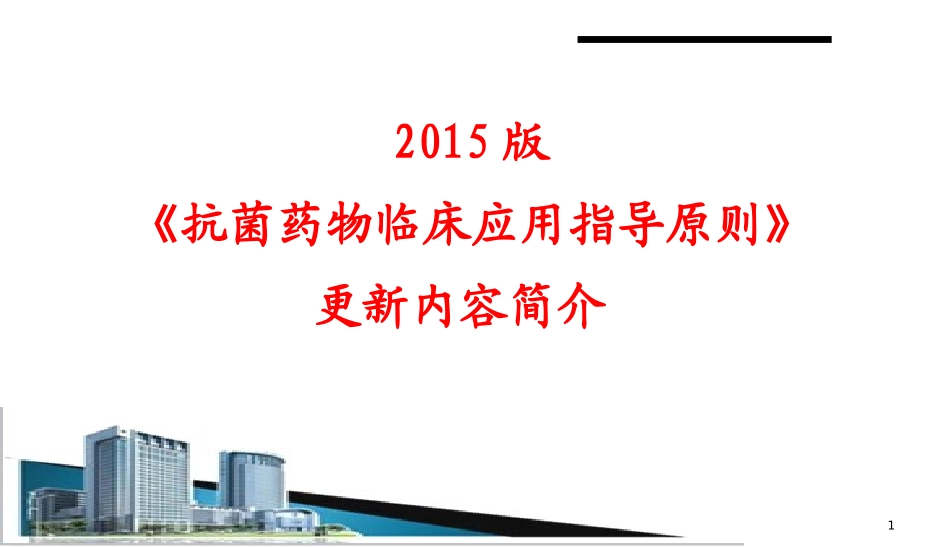 2015 版
《抗菌药物临床应用指导原则》
更新内容简介

1